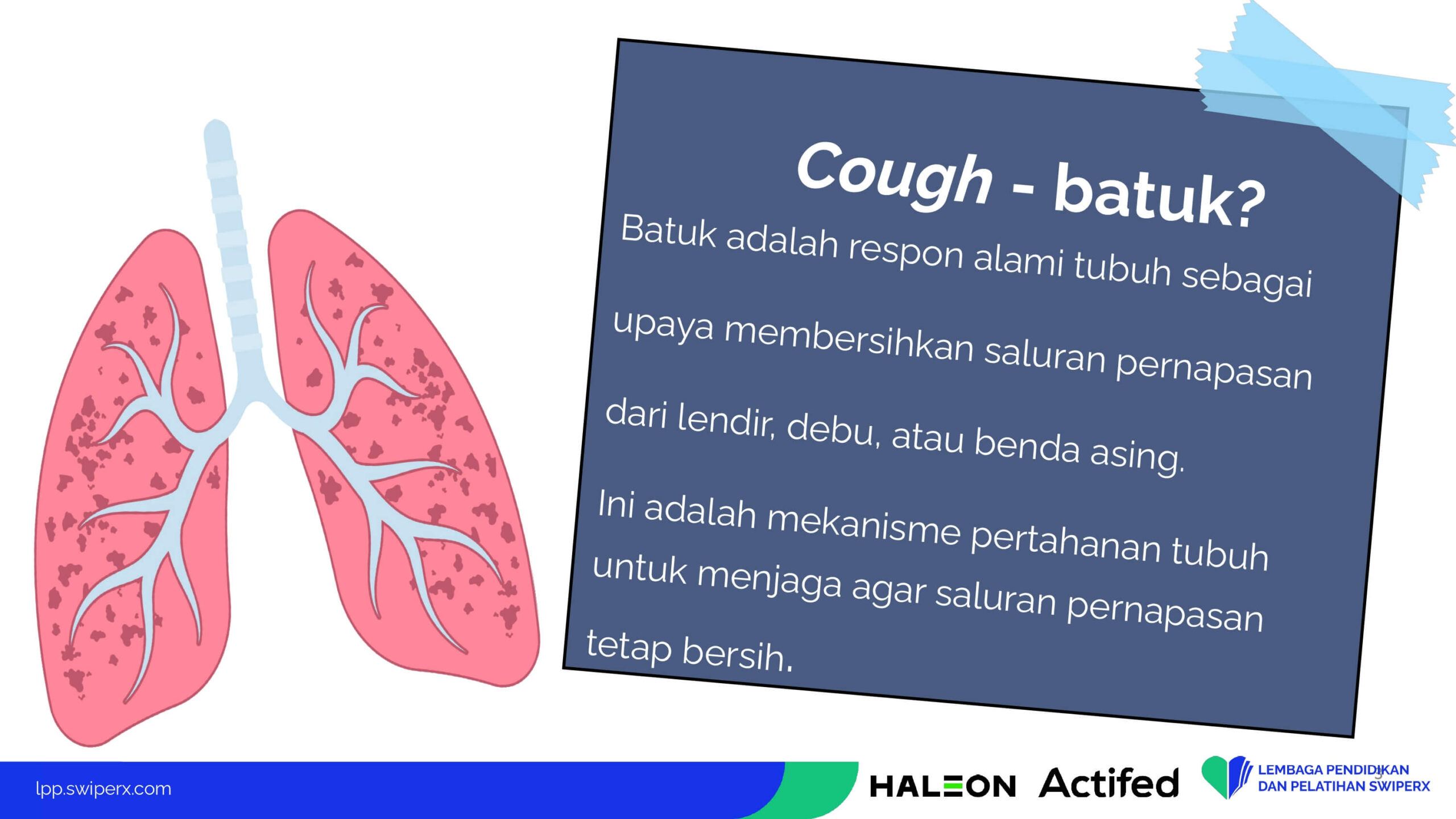 Cough - batuk?

Batuk adalah respon alami tubuh sebagai upaya membersihkan saluran pernapasan dari lendir, debu, atau benda asing.

Ini adalah mekanisme pertahanan tubuh untuk menjaga agar saluran pernapasan tetap bersih.

lpp.swiperx.com

HALEON Actifed

LEMBAGA PENDIDIKAN DAN PELATIHAN SWIPERX